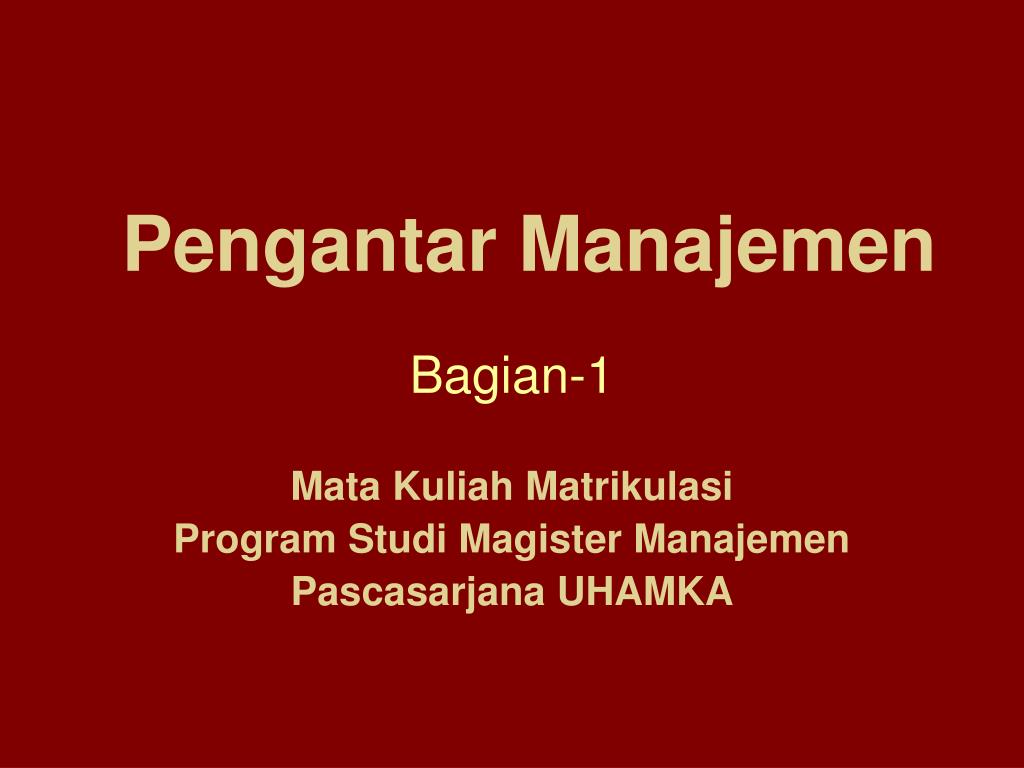 Pengantar Manajemen

Bagian-1

Mata Kuliah Matrikulasi
Program Studi Magister Manajemen
Pascasarjana UHAMKA